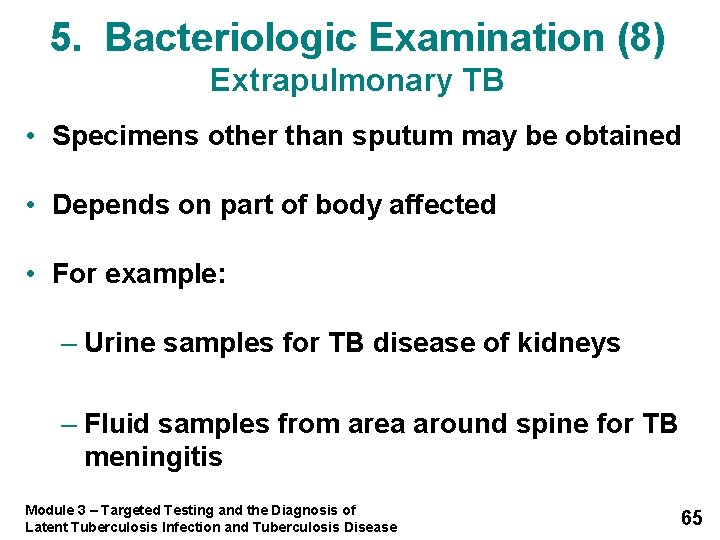 5. Bacteriologic Examination (8)
Extrapulmonary TB

• Specimens other than sputum may be obtained

• Depends on part of body affected

• For example:

– Urine samples for TB disease of kidneys

– Fluid samples from area around spine for TB meningitis

Module 3 – Targeted Testing and the Diagnosis of Latent Tuberculosis Infection and Tuberculosis Disease

65